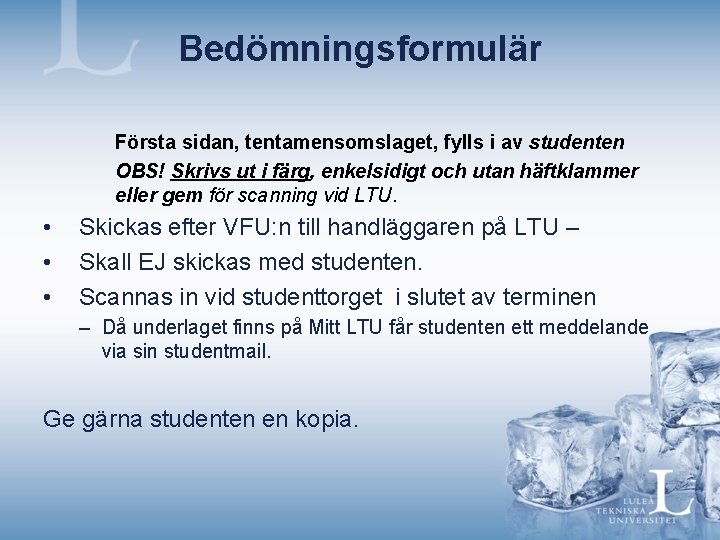 Bedömningsformulär

Första sidan, tentamensomslaget, fylls i av studenten
OBS! Skrivs ut i färg, enkelsidigt och utan häftklammer eller gem för scanning vid LTU.

• Skickas efter VFU:n till handläggaren på LTU –
• Skall EJ skickas med studenten.
• Scannas in vid studenttorget i slutet av terminen
– Då underlaget finns på Mitt LTU får studenten ett meddelande via sin studentmail.

Ge gärna studenten en kopia.

LULEÅ TEKNISKA UNIVERSITET